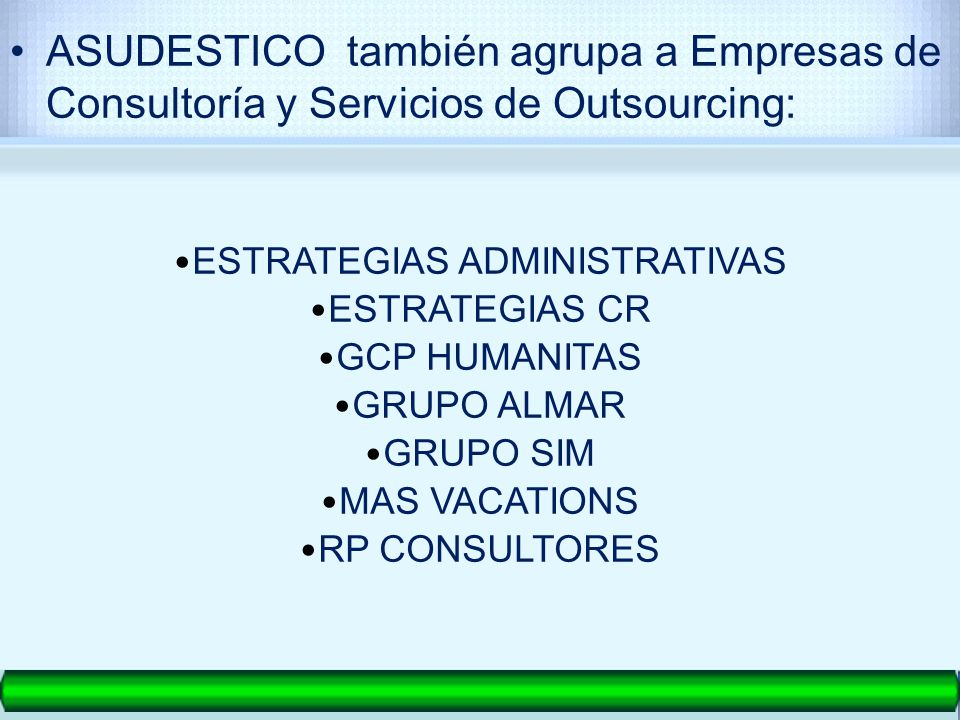 • ASUDESTICO también agrupa a Empresas de Consultoría y Servicios de Outsourcing:

•ESTRATEGIAS ADMINISTRATIVAS
•ESTRATEGIAS CR
•GCP HUMANITAS
•GRUPO ALMAR
•GRUPO SIM
•MAS VACATIONS
•RP CONSULTORES